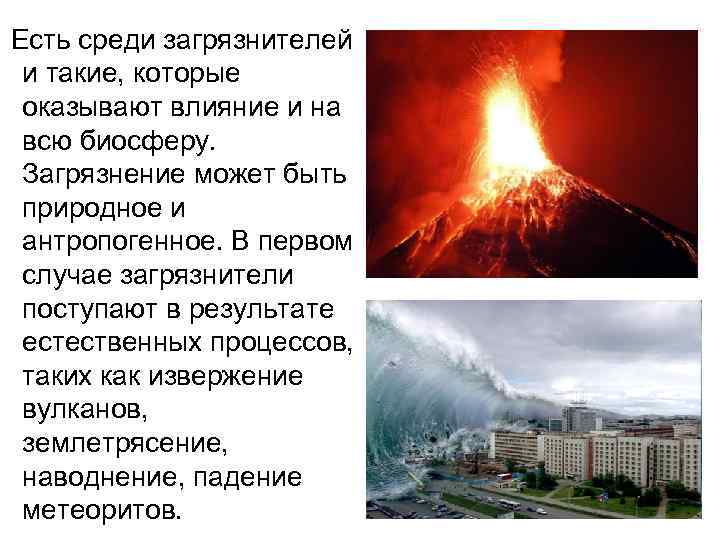 Есть среди загрязнителей и такие, которые оказывают влияние и на всю биосферу. Загрязнение может быть природное и антропогенное. В первом случае загрязнители поступают в результате естественных процессов, таких как извержение вулканов, землетрясение, наводнение, падение метеоритов.